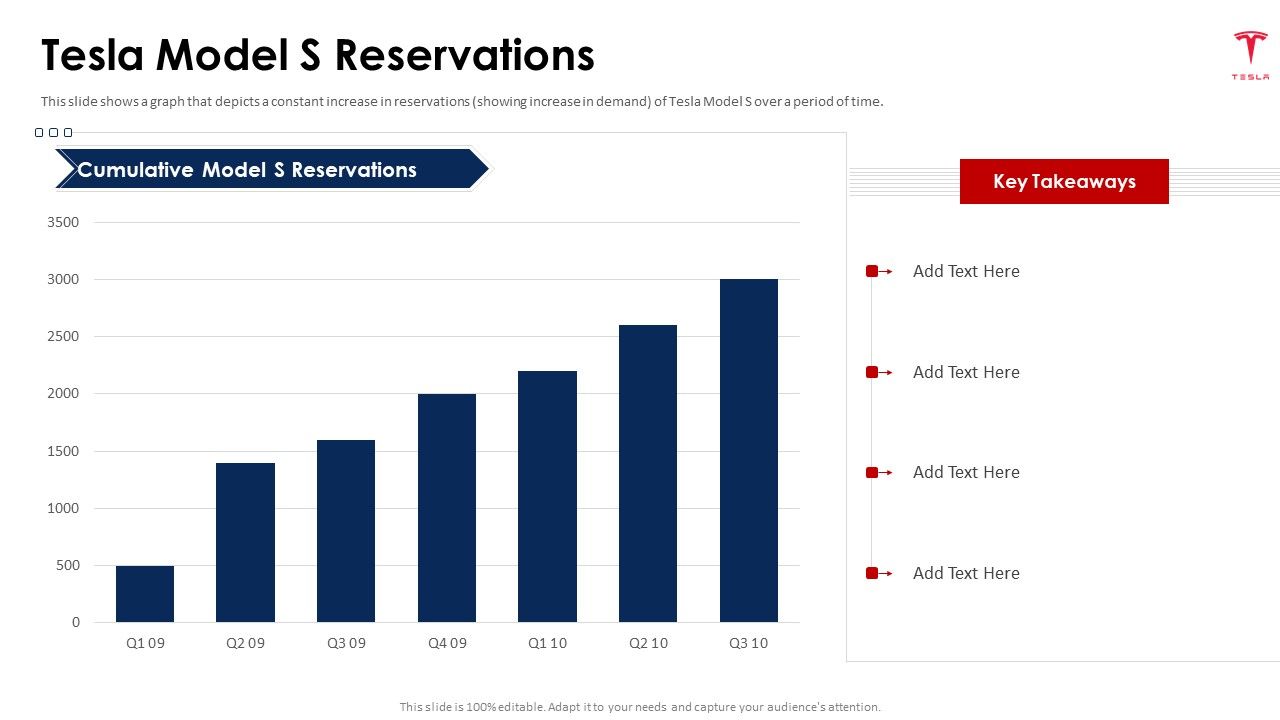 Tesla Model S Reservations

TESLA

This slide shows a graph that depicts a constant increase in reservations (showing increase in demand) of Tesla Model S over a period of time.

Cumulative Model S Reservations

3500
3000
2500
2000
1500
1000
500
0

Q1 09 Q2 09 Q3 09 Q4 09 Q1 10 Q2 10 Q3 10

Key Takeaways

Add Text Here

Add Text Here

Add Text Here

Add Text Here

This slide is 100% editable. Adapt it to your needs and capture your audience's attention.